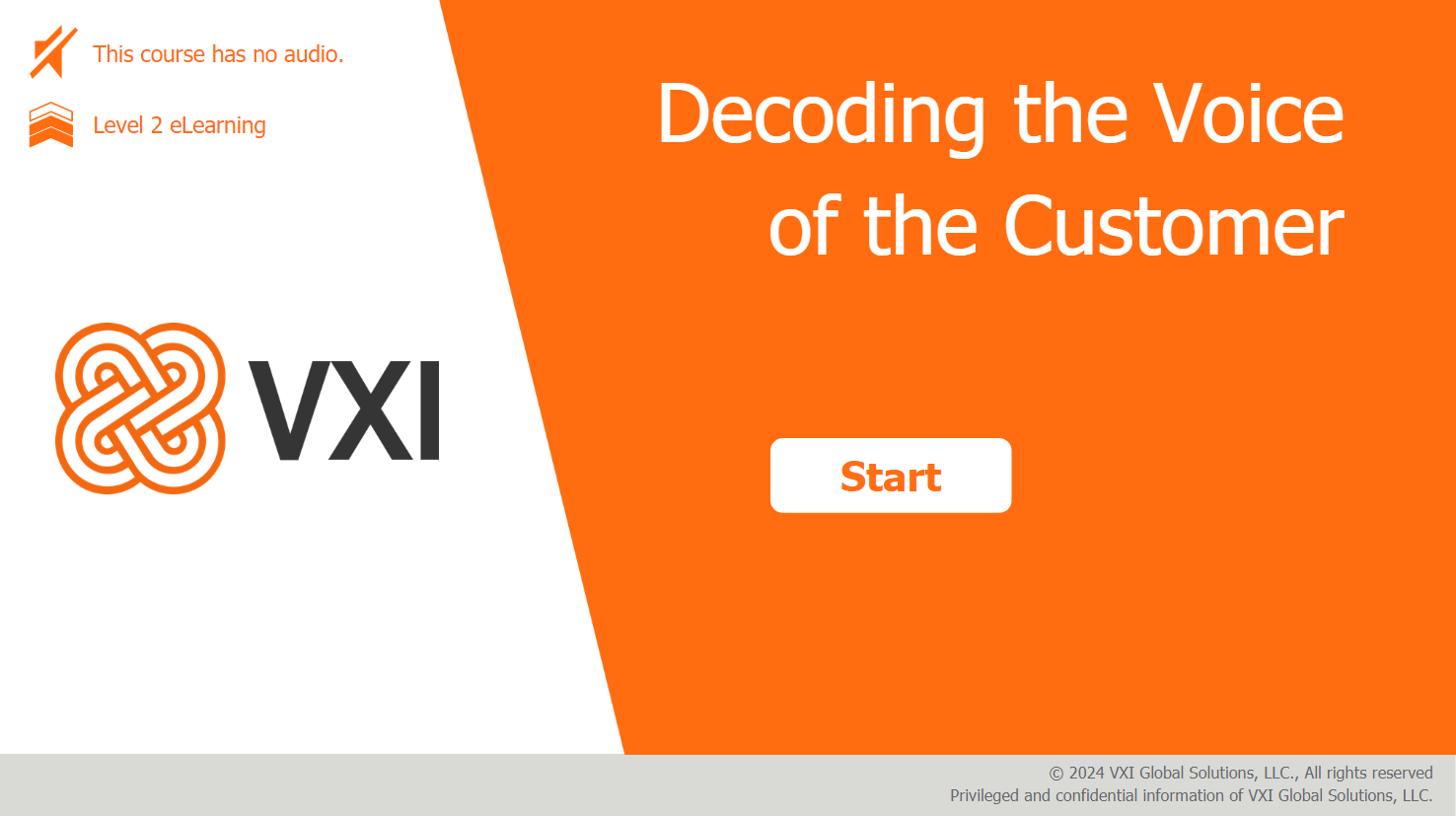 This course has no audio.

Level 2 eLearning

VXI

Decoding the Voice of the Customer

Start

© 2024 VXI Global Solutions, LLC., All rights reserved
Privileged and confidential information of VXI Global Solutions, LLC.